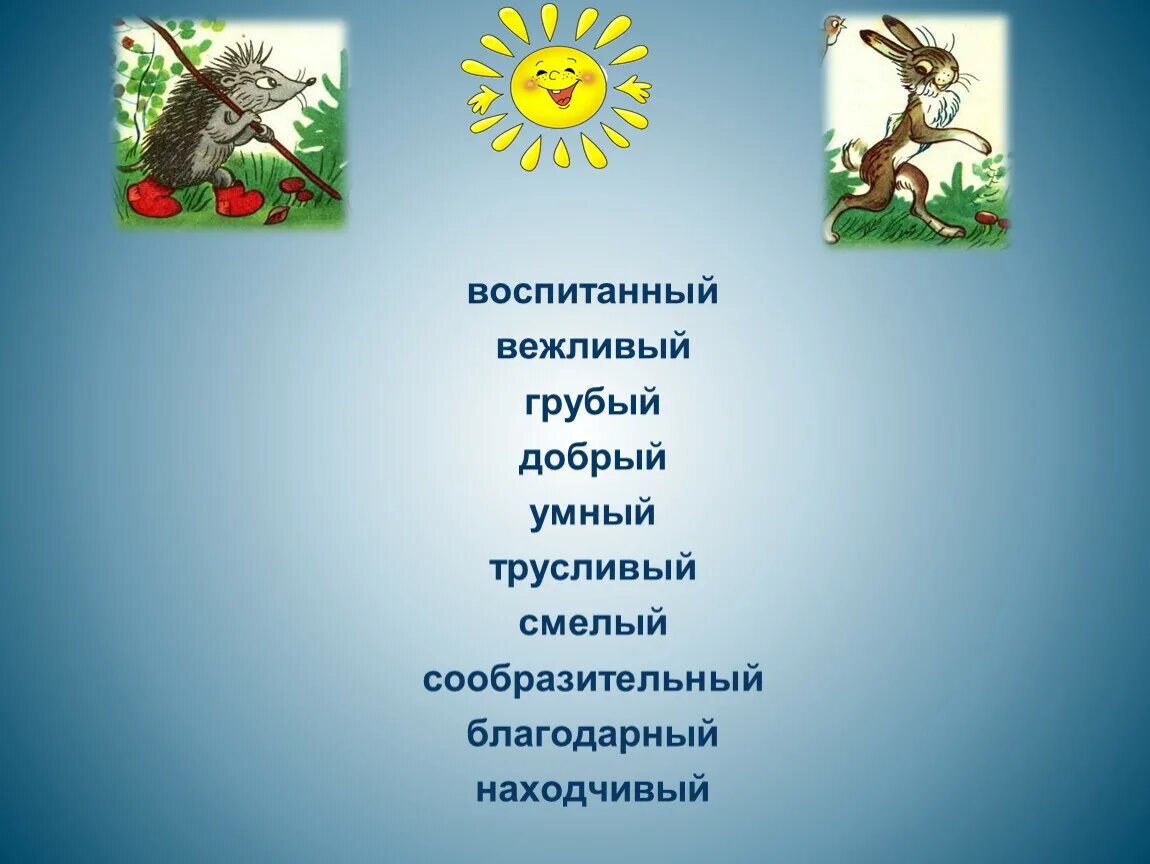 воспитанный
вежливый
грубый
добрый
умный
трусливый
смелый
сообразительный
благодарный
находчивый